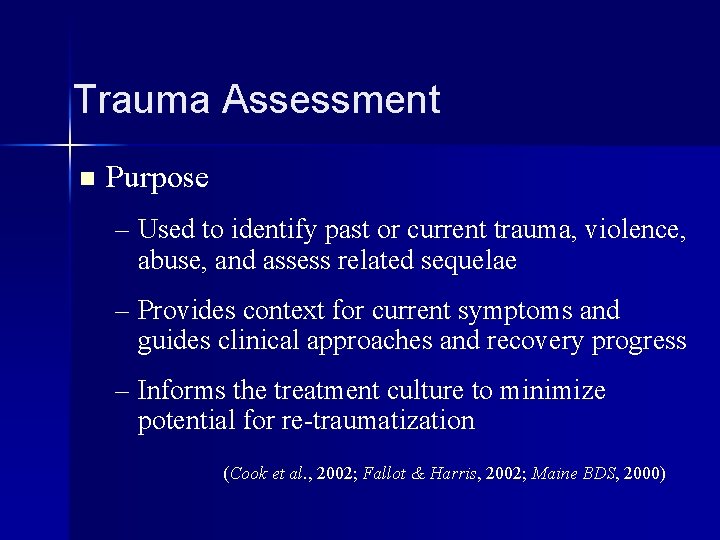 Trauma Assessment

■ Purpose

– Used to identify past or current trauma, violence, abuse, and assess related sequelae

– Provides context for current symptoms and guides clinical approaches and recovery progress

– Informs the treatment culture to minimize potential for re-traumatization

(Cook et al., 2002; Fallot & Harris, 2002; Maine BDS, 2000)